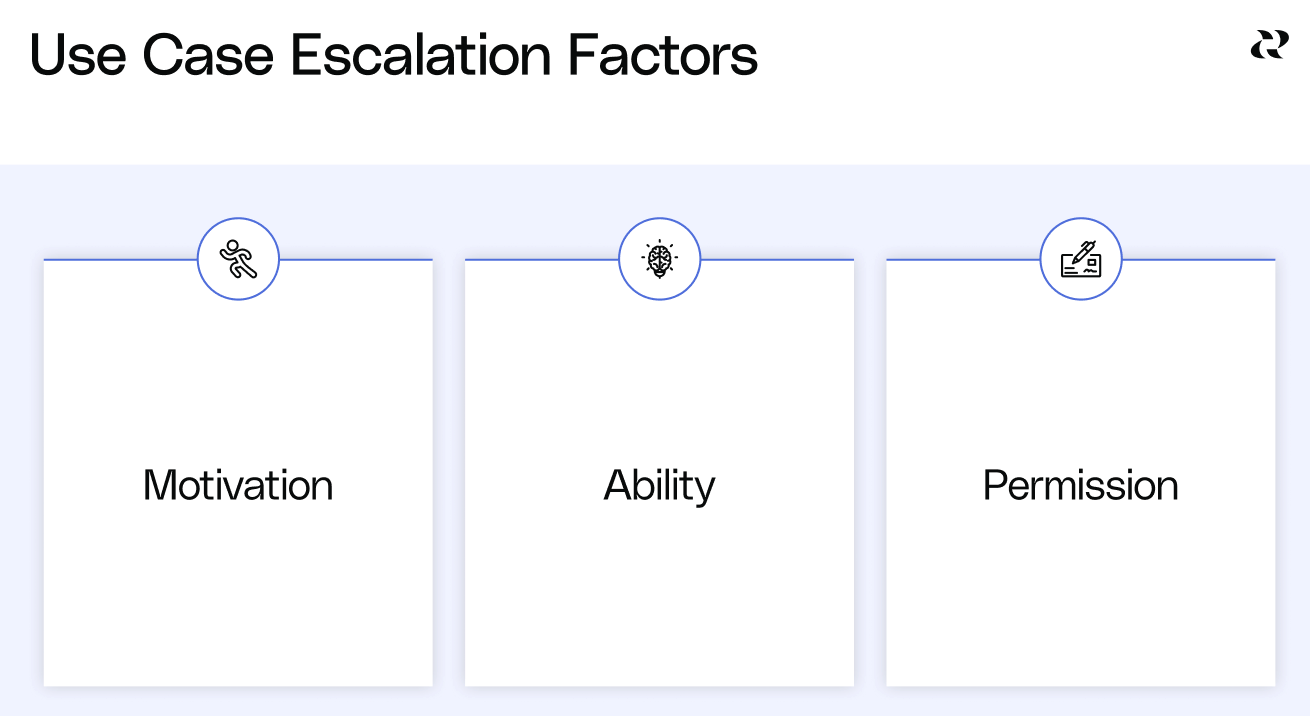 Use Case Escalation Factors

Motivation

Ability

Permission